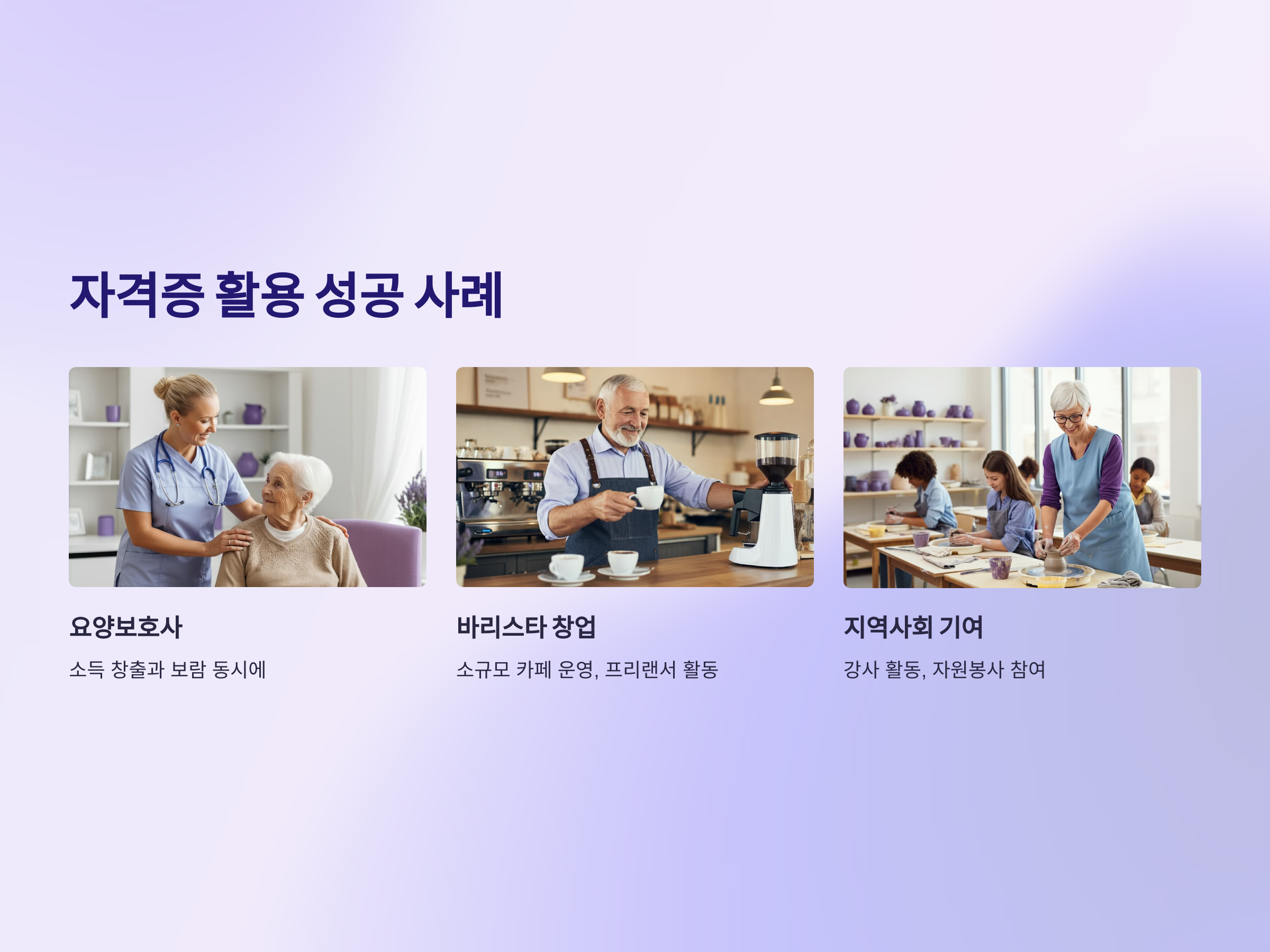 자격증 활용 성공 사례

요양보호사

소득 창출과 보람 동시에

바리스타 창업

소규모 카페 운영, 프리랜서 활동

지역사회 기여

강사 활동, 자원봉사 참여